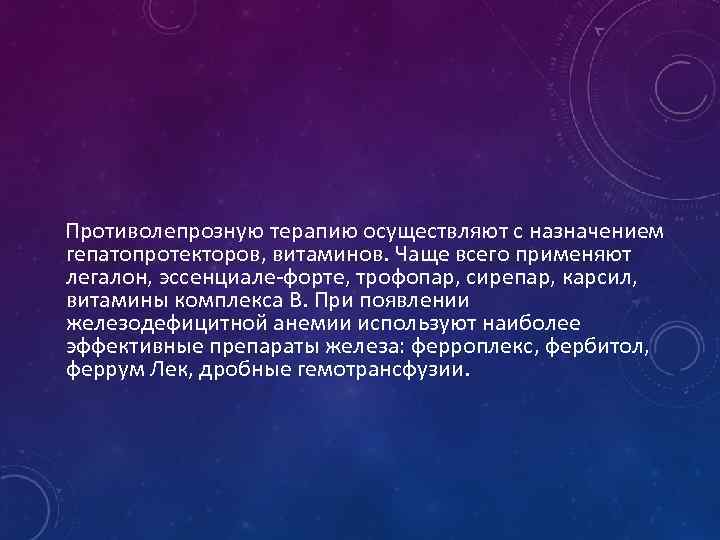 Противолепрозную терапию осуществляют с назначением гепатопротекторов, витаминов. Чаще всего применяют легалон, эссенциале-форте, трофопар, сирепар, карсил, витамины комплекса В. При появлении железодефицитной анемии используют наиболее эффективные препараты железа: ферроплекс, фербитол, феррум Лек, дробные гемотрансфузии.